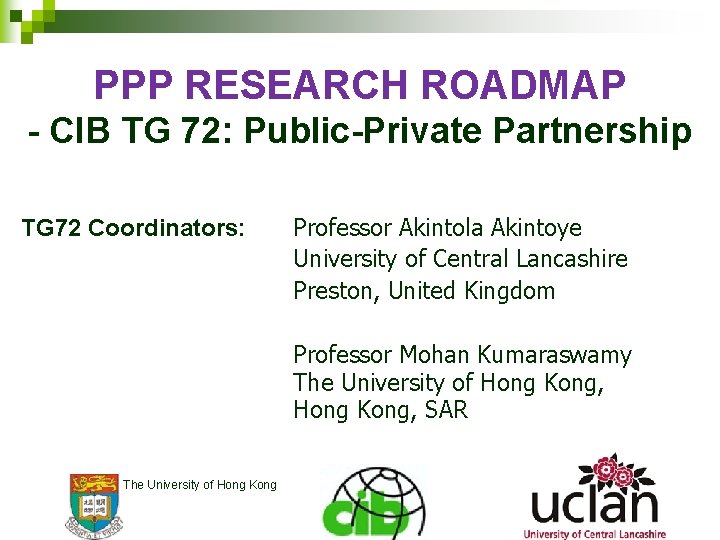 PPP RESEARCH ROADMAP
- CIB TG 72: Public-Private Partnership

TG72 Coordinators:

Professor Akintola Akintoye
University of Central Lancashire
Preston, United Kingdom

Professor Mohan Kumaraswamy
The University of Hong Kong,
Hong Kong, SAR

The University of Hong Kong

cib

uclan
University of Central Lancashire